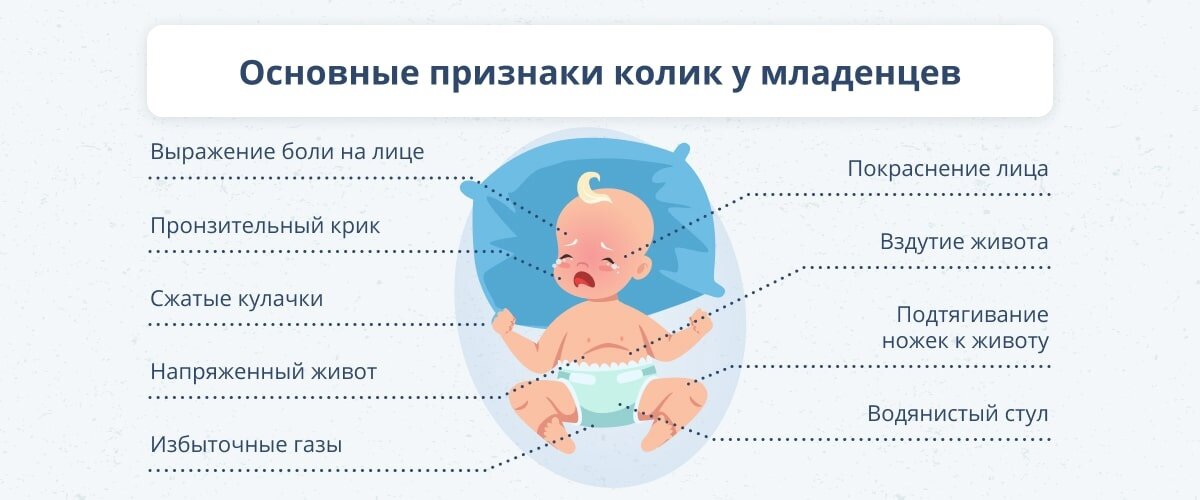 Основные признаки колик у младенцев

Выражение боли на лице

Пронзительный крик

Сжатые кулачки

Напряженный живот

Избыточные газы

Покраснение лица

Вздутие живота

Подтягивание ножек к животу

Водянистый стул